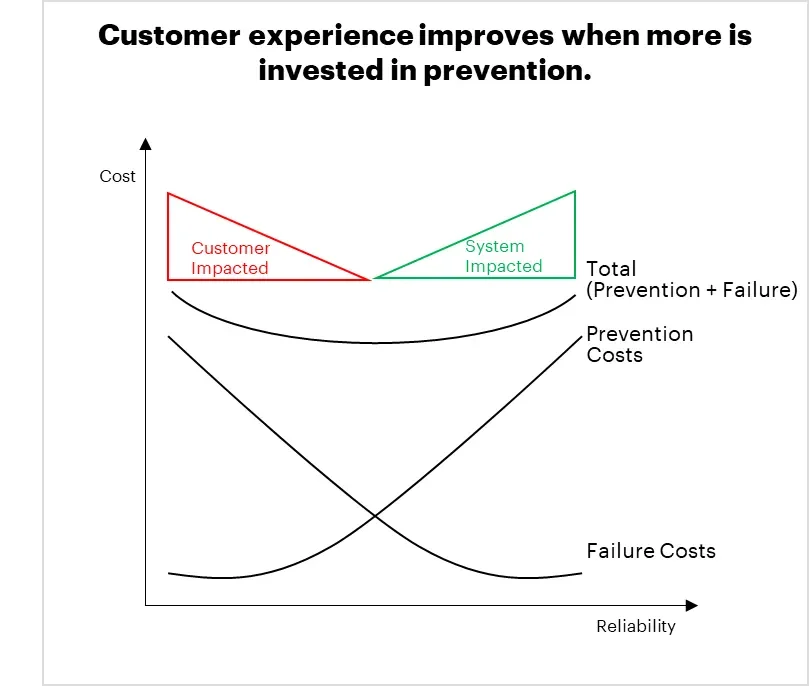 Customer experience improves when more is invested in prevention.

Cost

Customer Impacted

System Impacted

Total (Prevention + Failure)

Prevention Costs

Failure Costs

Reliability